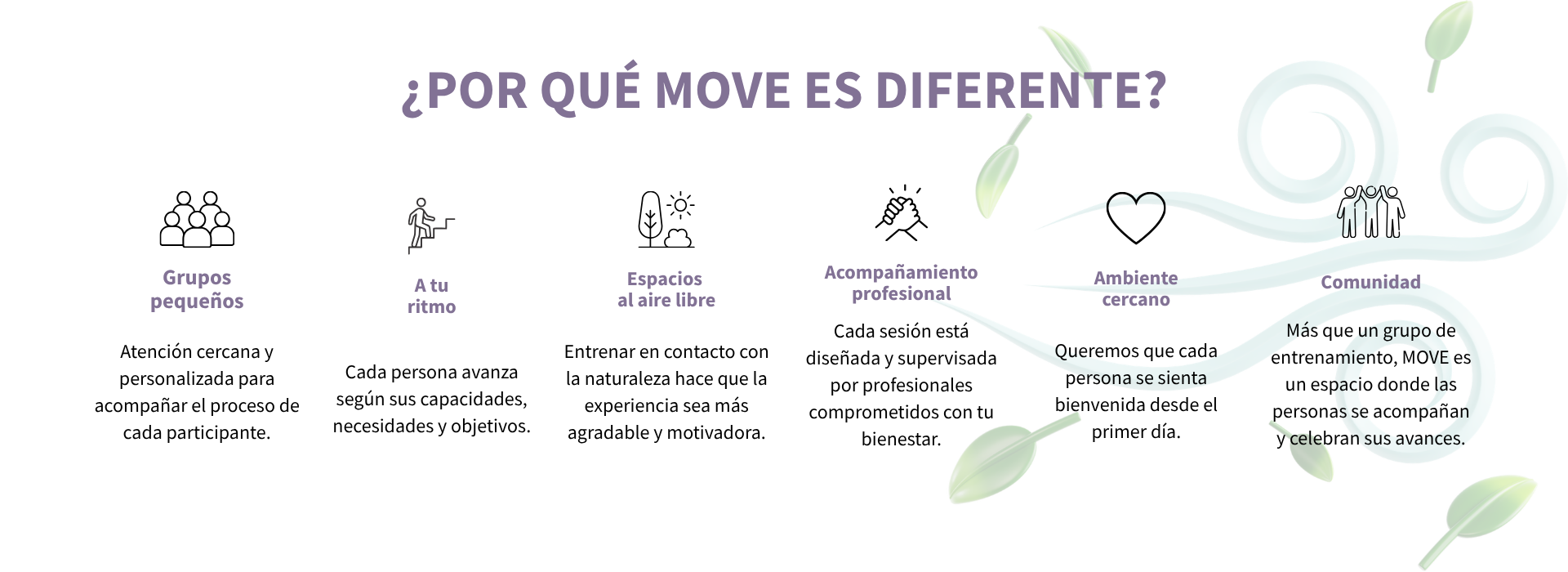 ¿POR QUÉ MOVE ES DIFERENTE?

Grupos pequeños

Atención cercana y personalizada para acompañar el proceso de cada participante.

A tu ritmo

Cada persona avanza según sus capacidades, necesidades y objetivos.

Espacios al aire libre

Entrenar en contacto con la naturaleza hace que la experiencia sea más agradable y motivadora.

Acompañamiento profesional

Cada sesión está diseñada y supervisada por profesionales comprometidos con tu bienestar.

Ambiente cercano

Queremos que cada persona se sienta bienvenida desde el primer día.

Comunidad

Más que un grupo de entrenamiento, MOVE es un espacio donde las personas se acompañan y celebran sus avances.